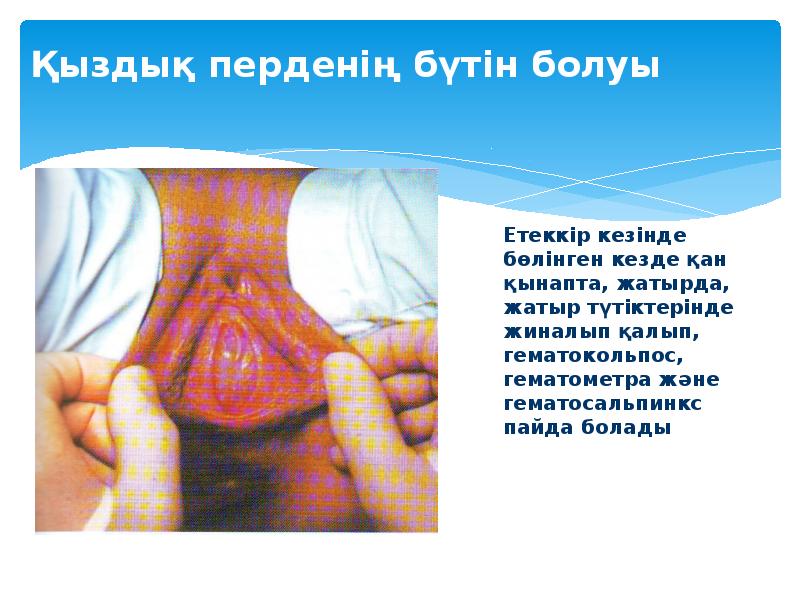 Қыздық перденің бүтін болуы

Етеккір кезінде бөлінген кезде қан қынапта, жатырда, жатыр түтіктерінде жиналып қалып, гематокольпос, гематометра және гематосальпинкс пайда болады